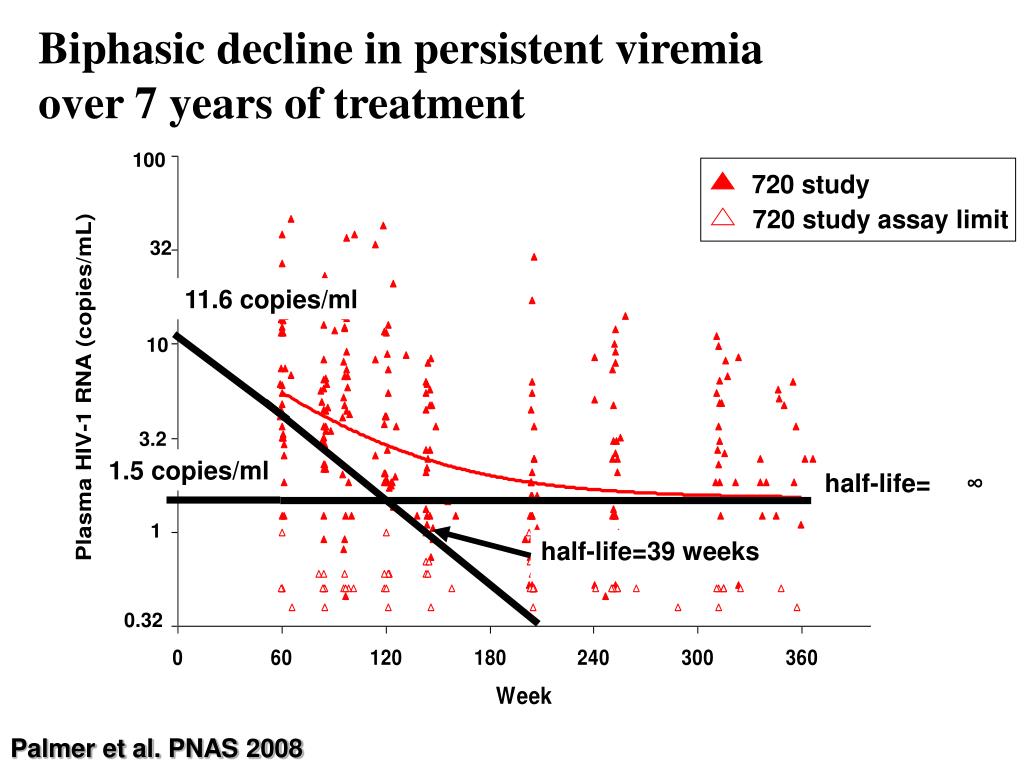 Biphasic decline in persistent viremia over 7 years of treatment

720 study
720 study assay limit

Plasma HIV-1 RNA (copies/mL)

100
32
10
3.2
1
0.32

11.6 copies/ml
1.5 copies/ml
half-life= $\infty$
half-life=39 weeks

0
60
120
180
240
300
360

Week

Palmer et al. PNAS 2008